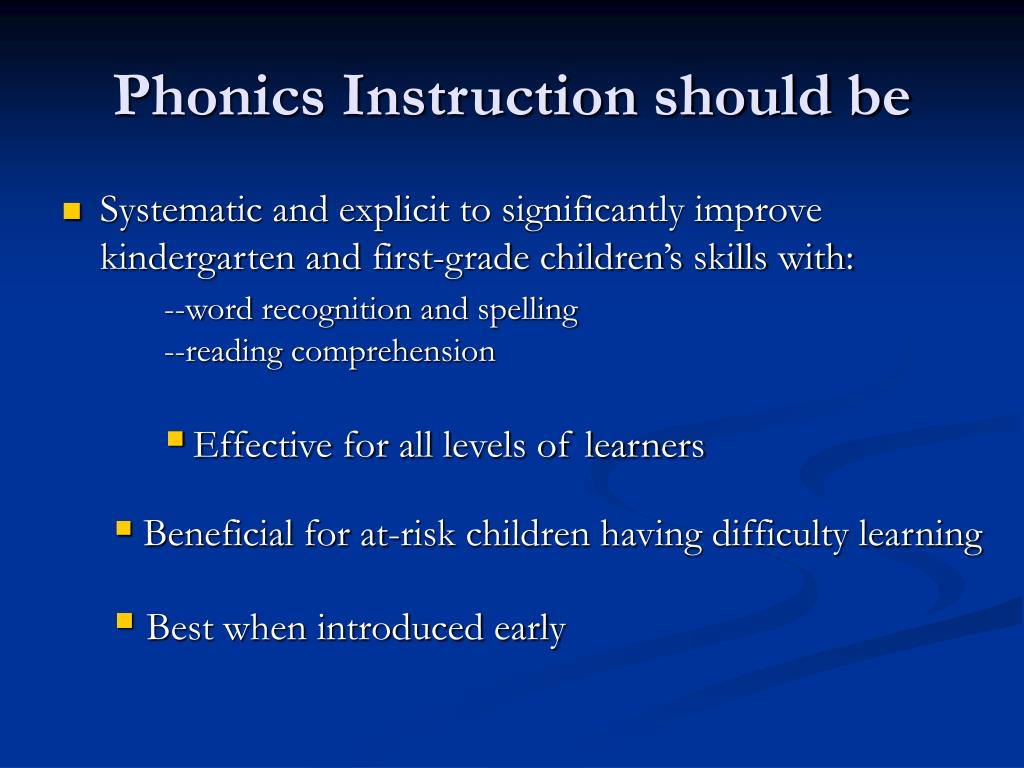 Phonics Instruction should be

Systematic and explicit to significantly improve kindergarten and first-grade children’s skills with:

--word recognition and spelling
--reading comprehension

Effective for all levels of learners

Beneficial for at-risk children having difficulty learning

Best when introduced early